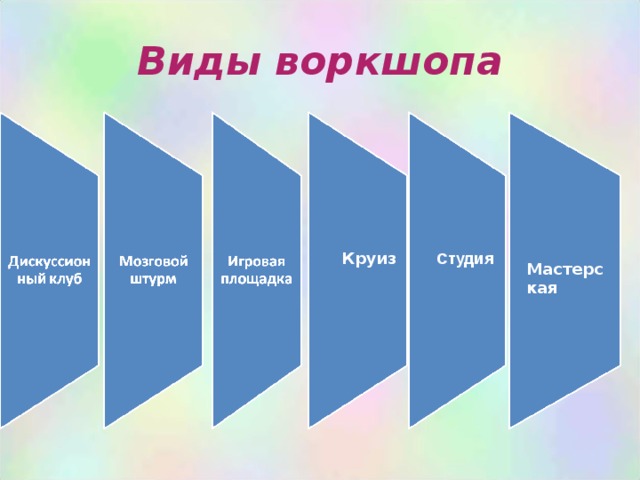 Виды воркшопа

Дискуссионный клуб

Мозговой штурм

Игровая площадка

Круиз

Студия

Мастерская